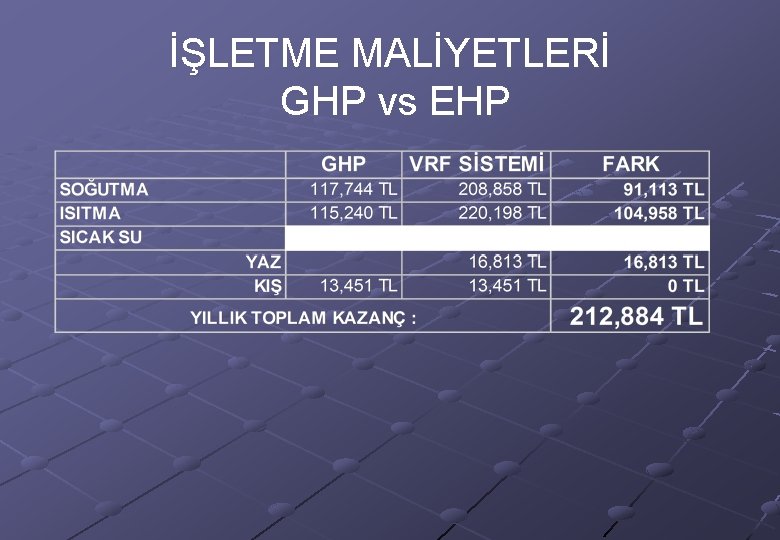 İŞLETME MALİYETLERİ
GHP vs EHP

| | GHP | VRF SİSTEMİ | FARK |
|---|---|---|---|
| SOĞUTMA | 117,744 TL | 208,858 TL | 91,113 TL |
| ISITMA | 115,240 TL | 220,198 TL | 104,958 TL |
| SICAK SU | | | |
| YAZ | | 16,813 TL | 16,813 TL |
| KIŞ | 13,451 TL | 13,451 TL | 0 TL |
| YILLIK TOPLAM KAZANÇ : | | | 212,884 TL |